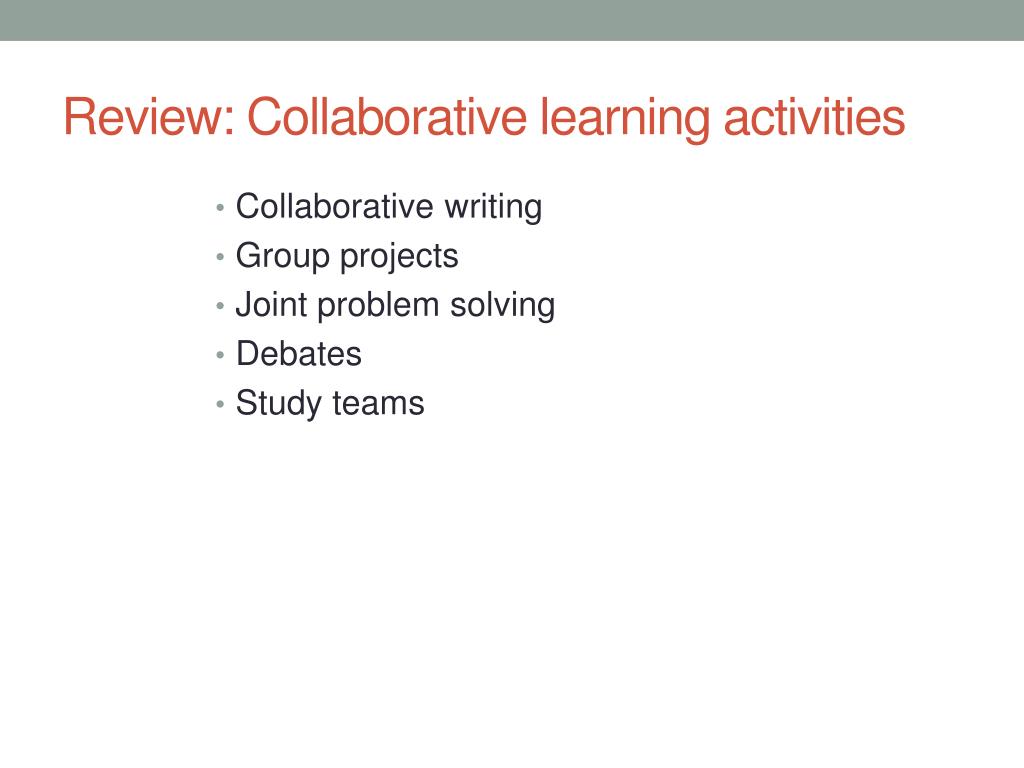 Review: Collaborative learning activities

• Collaborative writing
• Group projects
• Joint problem solving
• Debates
• Study teams